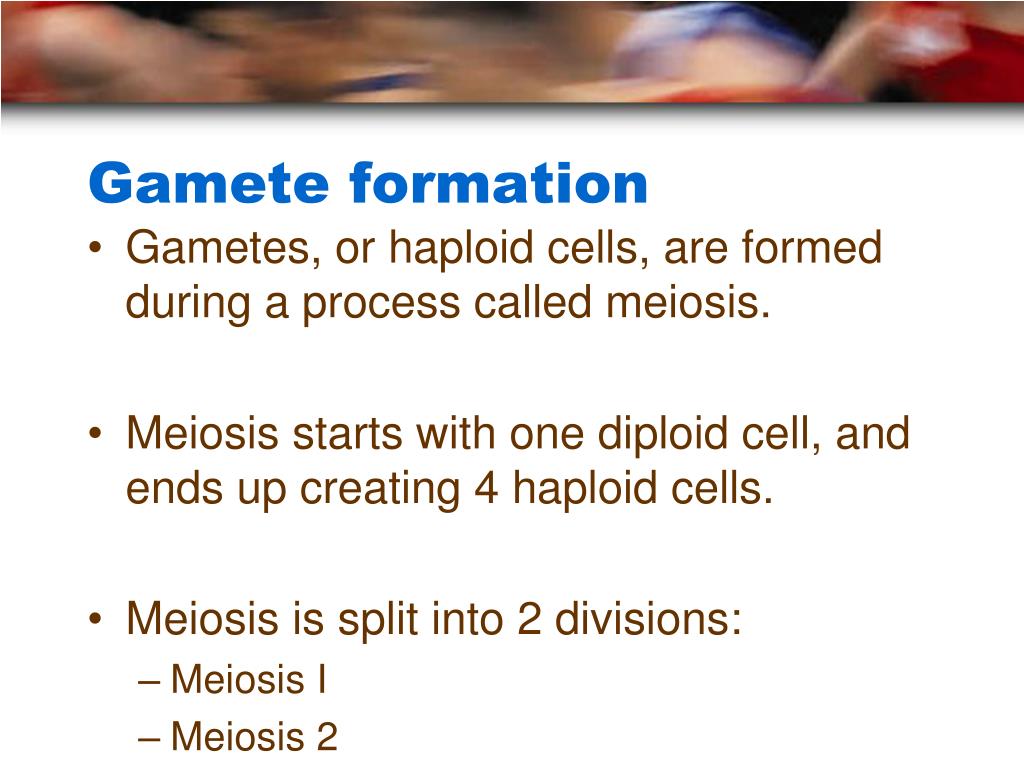 Gamete formation

• Gametes, or haploid cells, are formed during a process called meiosis.

• Meiosis starts with one diploid cell, and ends up creating 4 haploid cells.

• Meiosis is split into 2 divisions:
– Meiosis I
– Meiosis 2